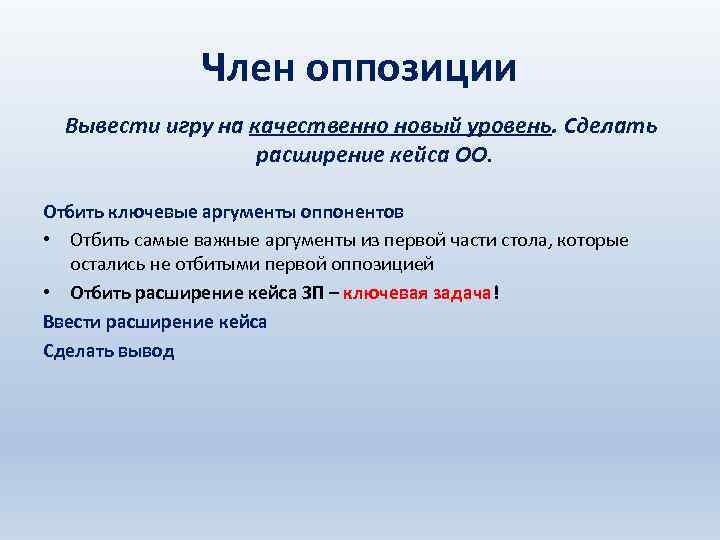 Член оппозиции

Вывести игру на качественно новый уровень. Сделать расширение кейса ОО.

Отбить ключевые аргументы оппонентов

• Отбить самые важные аргументы из первой части стола, которые остались не отбитыми первой оппозицией
• Отбить расширение кейса ЗП – ключевая задача!

Ввести расширение кейса

Сделать вывод